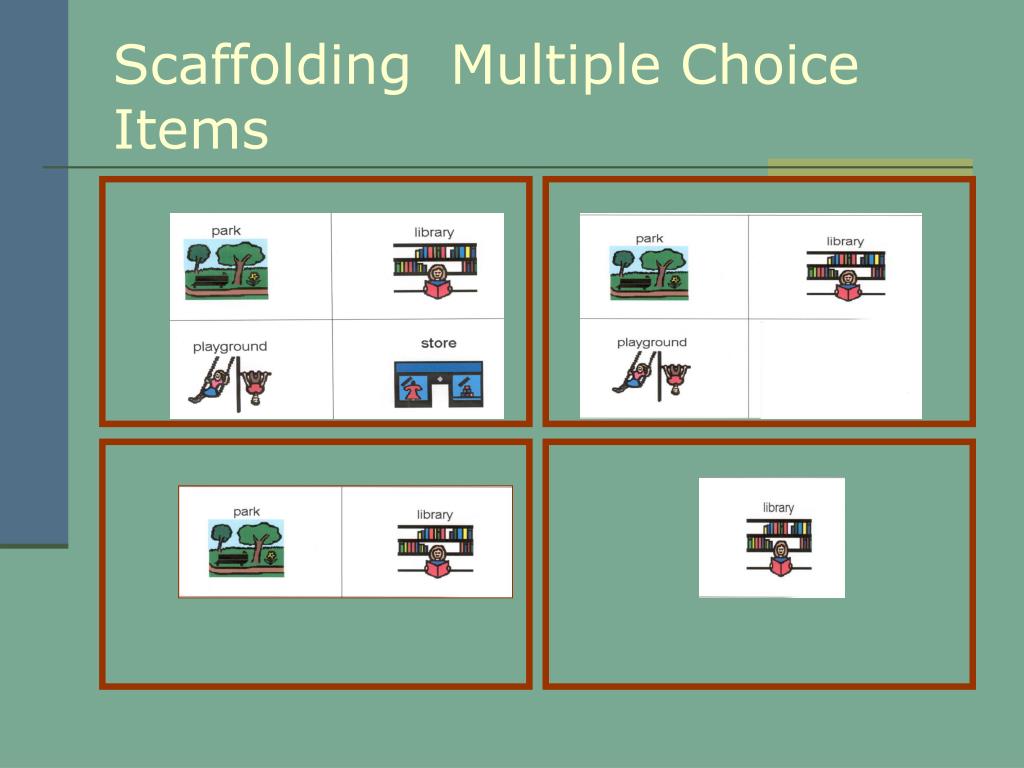 Scaffolding Multiple Choice Items

park
library
playground
store

park
library
playground

park
library

library